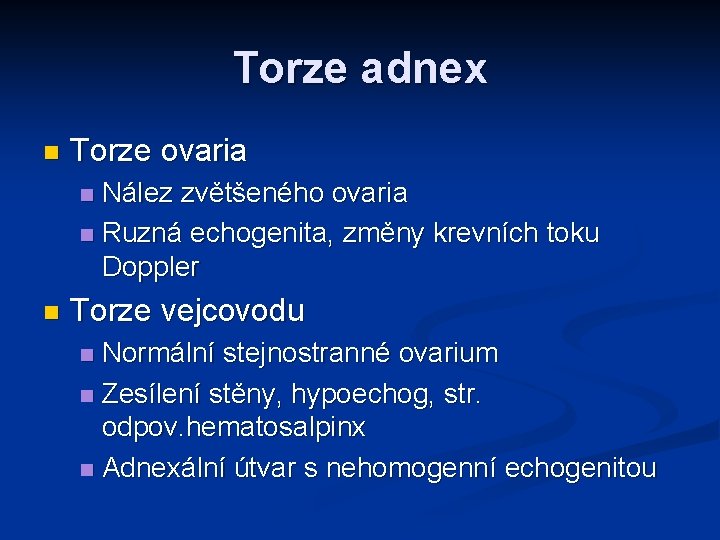 Torze adnex

Torze ovaria

Nález zvětšeného ovaria

Ruzná echogenita, změny krevních toku Doppler

Torze vejcovodu

Normální stejnostranné ovarium

Zesílení stěny, hypoechog, str. odpov.hematosalpinx

Adnexální útvar s nehomogenní echogenitou